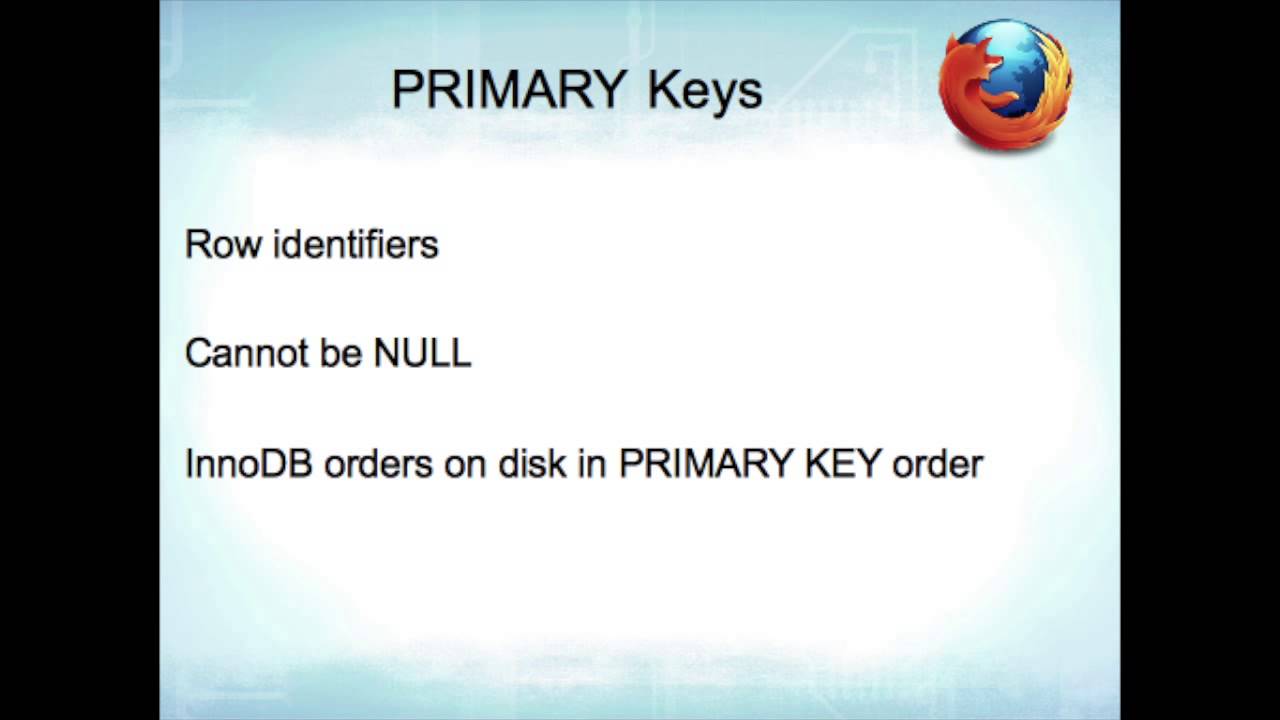 PRIMARY Keys

Row identifiers

Cannot be NULL

InnoDB orders on disk in PRIMARY KEY order